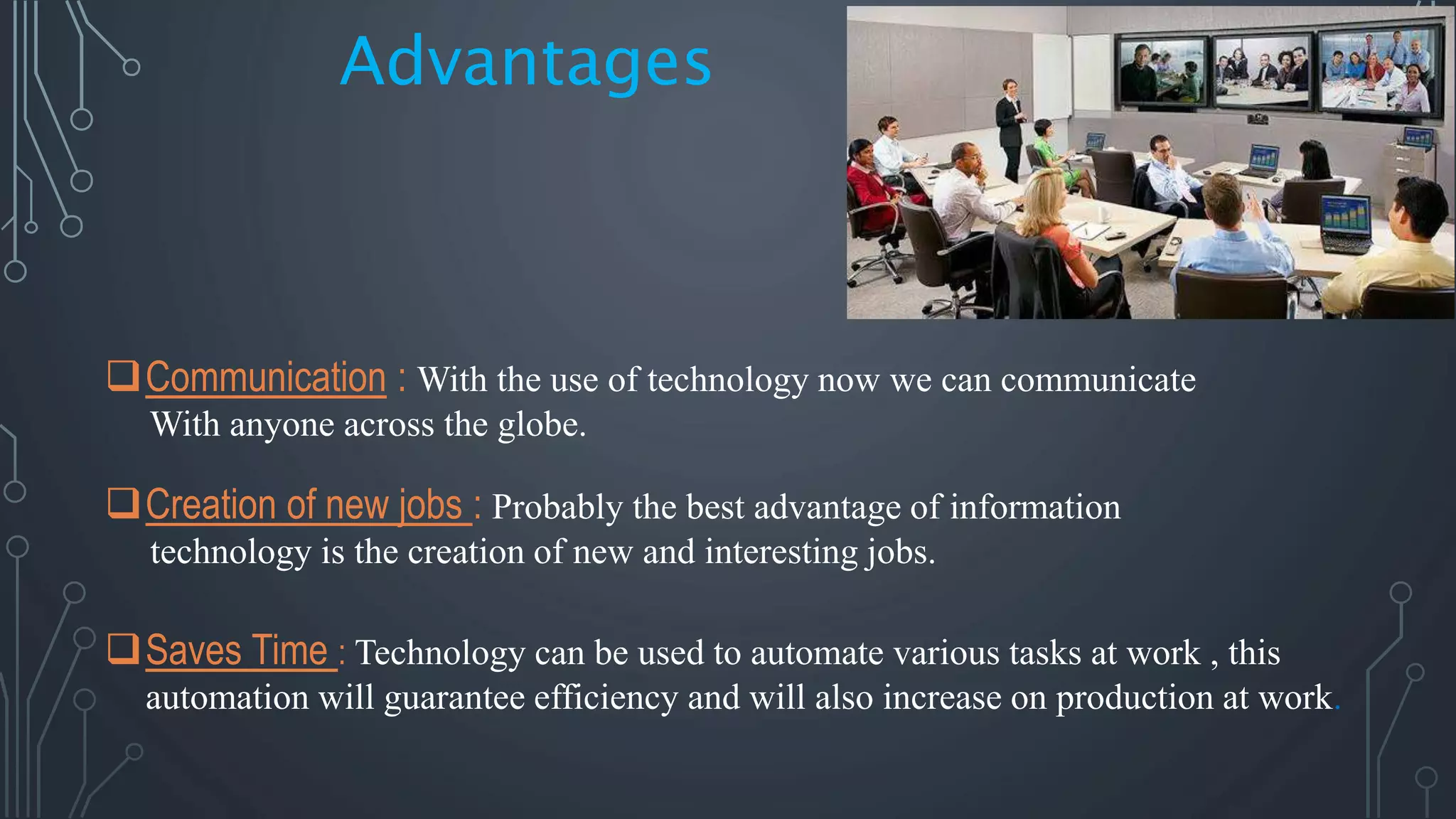 Advantages

❑ Communication : With the use of technology now we can communicate With anyone across the globe.

❑ Creation of new jobs : Probably the best advantage of information technology is the creation of new and interesting jobs.

❑ Saves Time : Technology can be used to automate various tasks at work , this automation will guarantee efficiency and will also increase on production at work.